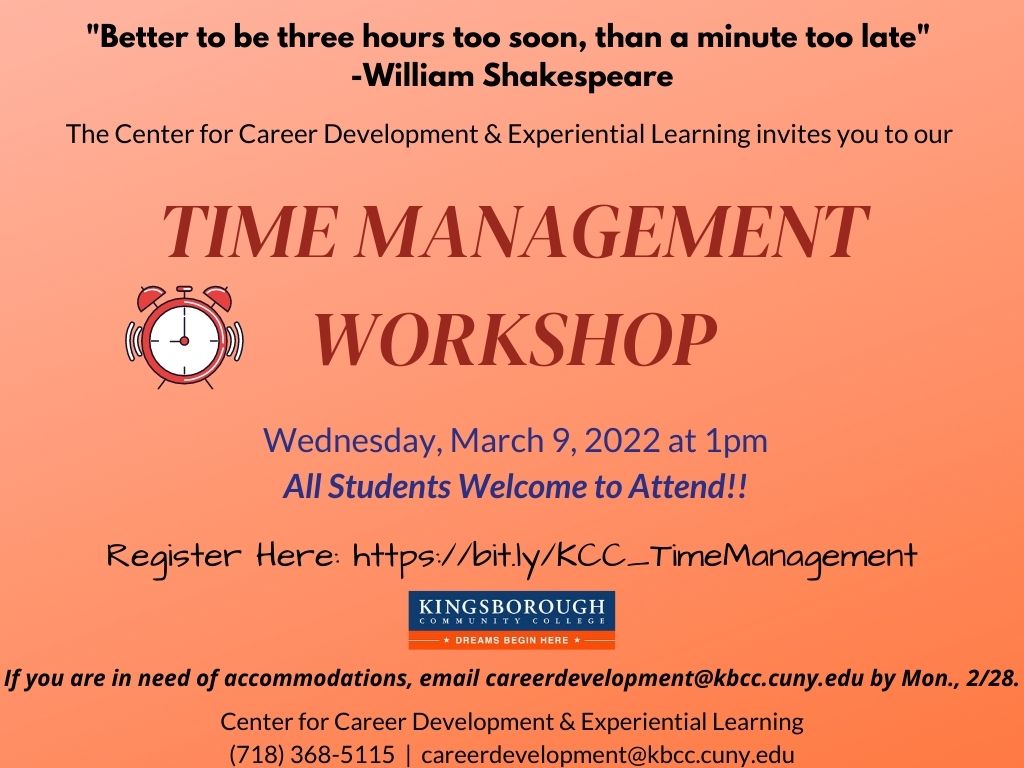 "Better to be three hours too soon, than a minute too late"
-William Shakespeare

The Center for Career Development & Experiential Learning invites you to our

TIME MANAGEMENT WORKSHOP

Wednesday, March 9, 2022 at 1pm
All Students Welcome to Attend!!

Register Here: https://bit.ly/KCC_TimeManagement

KINGSBOROUGH
COMMUNITY COLLEGE
★ DREAMS BEGIN HERE ★

If you are in need of accommodations, email careerdevelopment@kbcc.cuny.edu by Mon., 2/28.

Center for Career Development & Experiential Learning
(718) 368-5115 | careerdevelopment@kbcc.cuny.edu